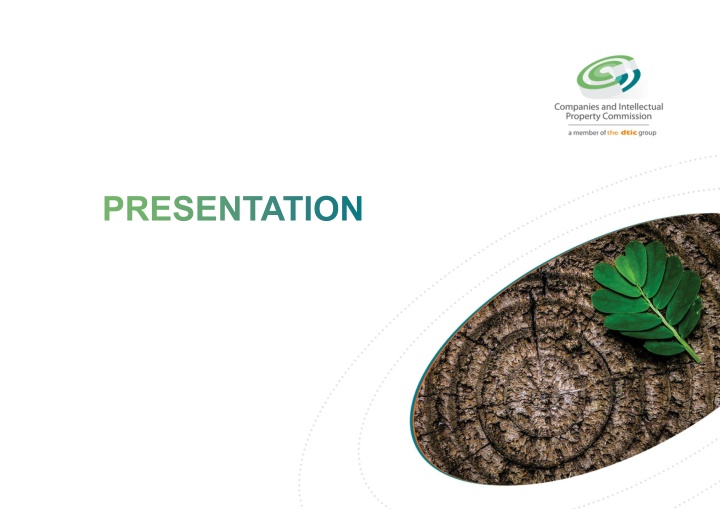 Companies and Intellectual Property Commission

a member of the dtic group

PRESENTATION